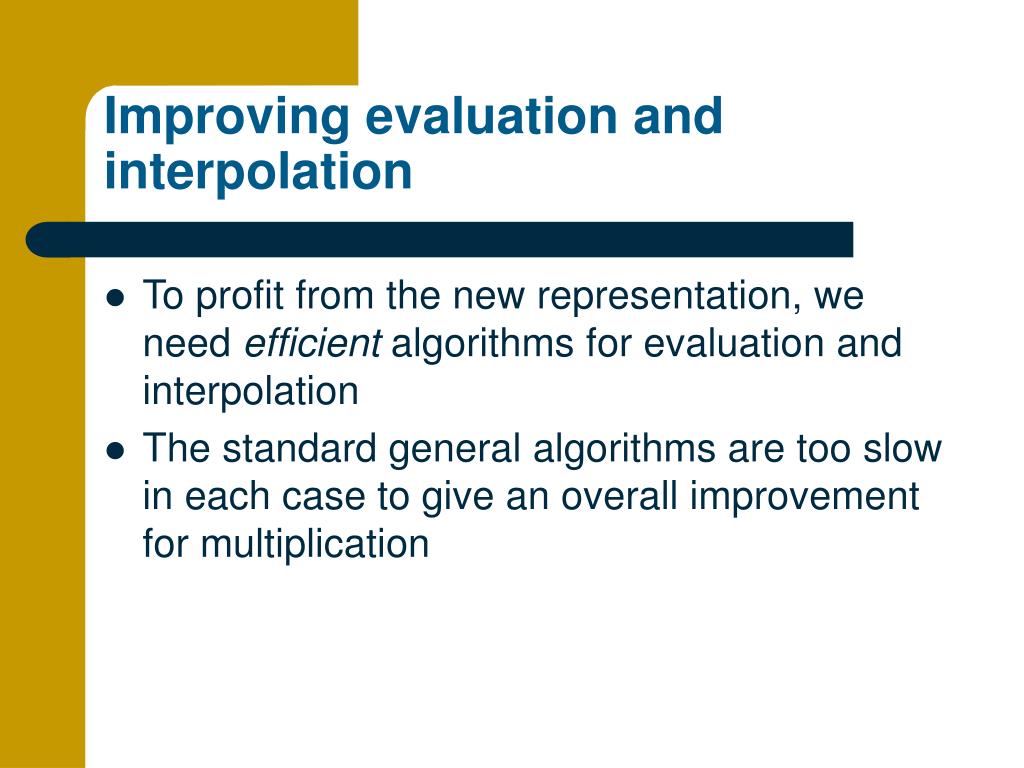 Improving evaluation and interpolation

- To profit from the new representation, we need efficient algorithms for evaluation and interpolation
- The standard general algorithms are too slow in each case to give an overall improvement for multiplication